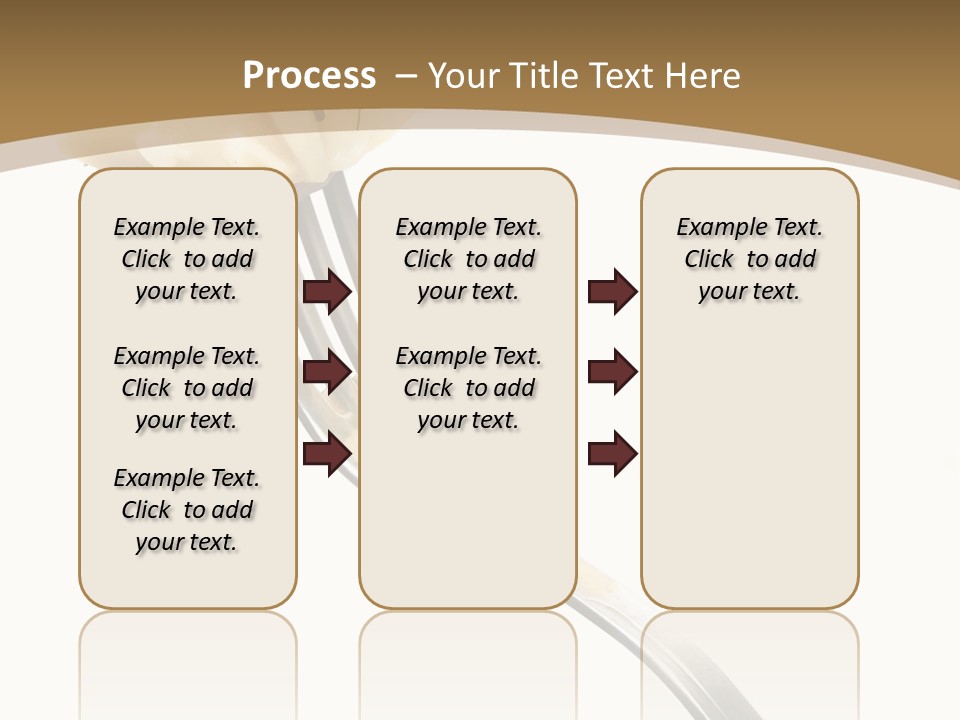 Process – Your Title Text Here

Example Text. Click to add your text.

Example Text. Click to add your text.

Example Text. Click to add your text.

Example Text. Click to add your text.

Example Text. Click to add your text.

Example Text. Click to add your text.